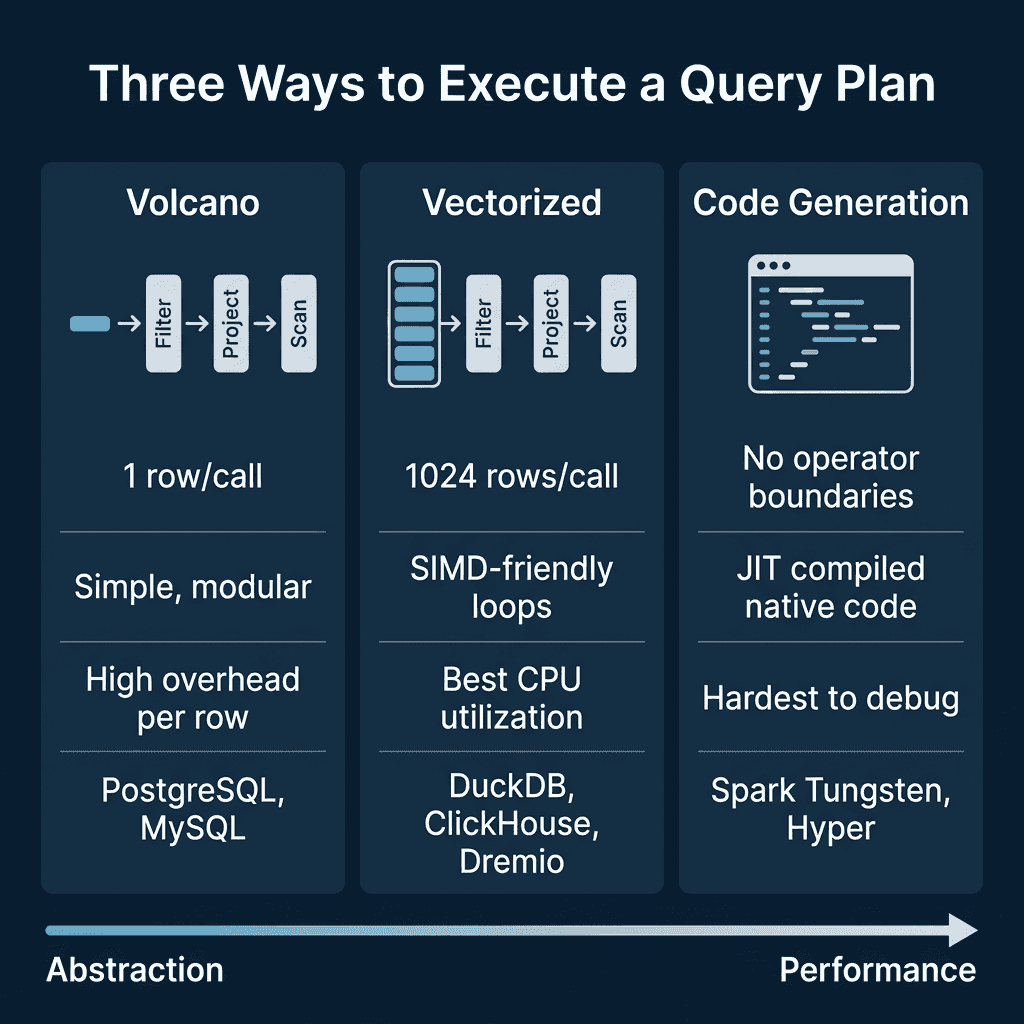 Three Ways to Execute a Query Plan

Volcano

Filter
Project
Scan

1 row/call

Simple, modular

High overhead per row

PostgreSQL, MySQL

Vectorized

Filter
Project
Scan

1024 rows/call

SIMD-friendly loops

Best CPU utilization

DuckDB, ClickHouse, Dremio

Code Generation

No operator boundaries

JIT compiled native code

Hardest to debug

Spark Tungsten, Hyper

Abstraction

Performance